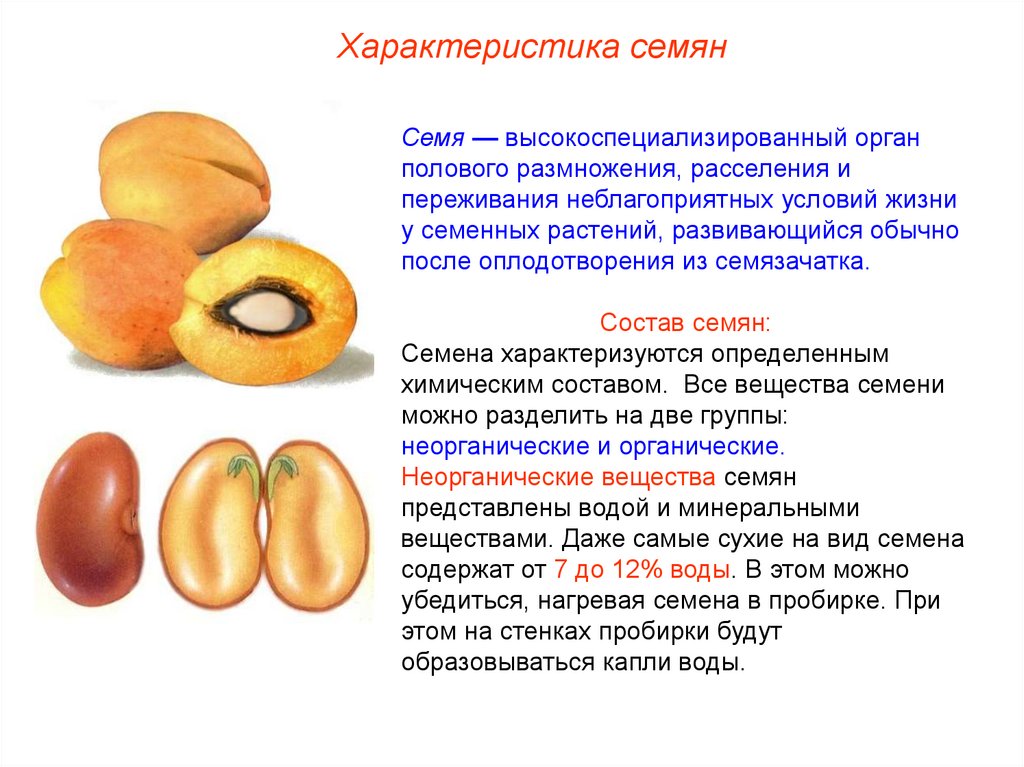 Характеристика семян

Семя — высокоспециализированный орган полового размножения, расселения и переживания неблагоприятных условий жизни у семенных растений, развивающийся обычно после оплодотворения из семязачатка.

Состав семян:

Семена характеризуются определенным химическим составом. Все вещества семени можно разделить на две группы: неорганические и органические. Неорганические вещества семян представлены водой и минеральными веществами. Даже самые сухие на вид семена содержат от 7 до 12% воды. В этом можно убедиться, нагревая семена в пробирке. При этом на стенках пробирки будут образовываться капли воды.